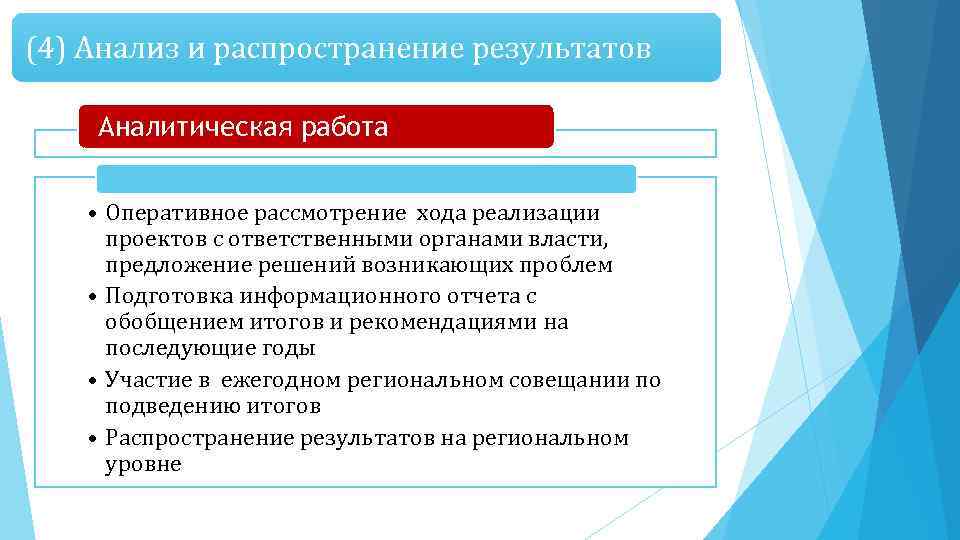 (4) Анализ и распространение результатов

Аналитическая работа

• Оперативное рассмотрение хода реализации проектов с ответственными органами власти, предложение решений возникающих проблем
• Подготовка информационного отчета с обобщением итогов и рекомендациями на последующие годы
• Участие в ежегодном региональном совещании по подведению итогов
• Распространение результатов на региональном уровне